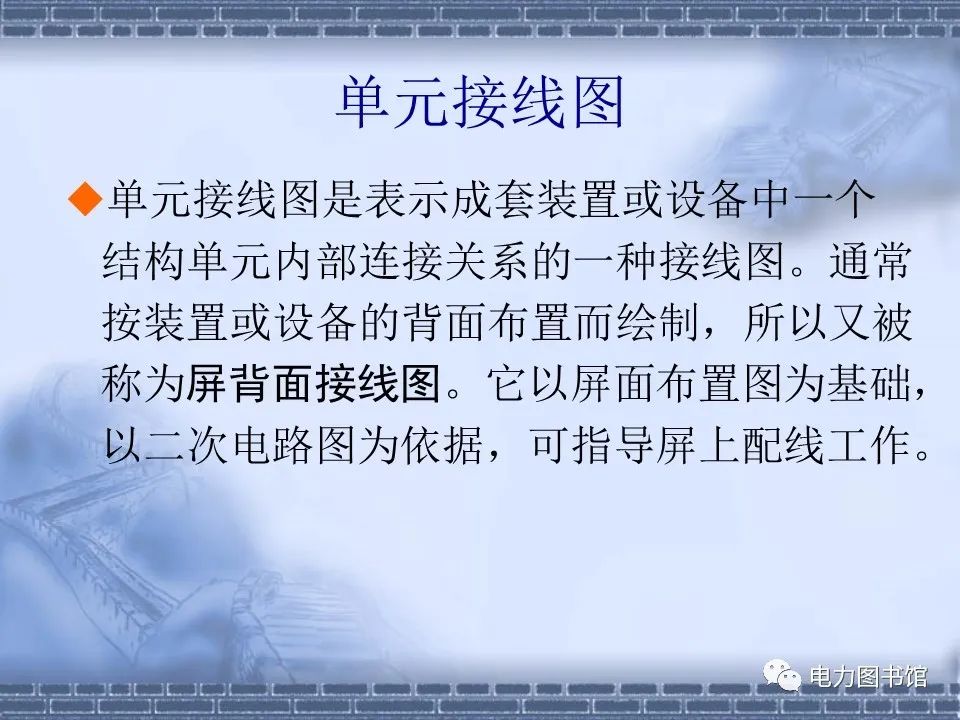 单元接线图

◆单元接线图是表示成套装置或设备中一个结构单元内部连接关系的一种接线图。通常按装置或设备的背面布置而绘制，所以又被称为屏背面接线图。它以屏面布置图为基础，以二次电路图为依据，可指导屏上配线工作。

电力图书馆